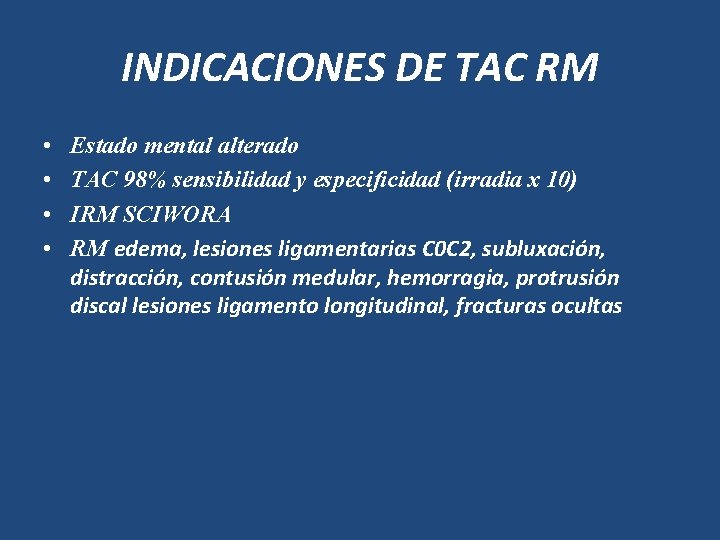 INDICACIONES DE TAC RM

• Estado mental alterado
• TAC 98% sensibilidad y especificidad (irradia x 10)
• IRM SCIWORA
• RM edema, lesiones ligamentarias C0C2, subluxación, distracción, contusión medular, hemorragia, protrusión discal lesiones ligamento longitudinal, fracturas ocultas